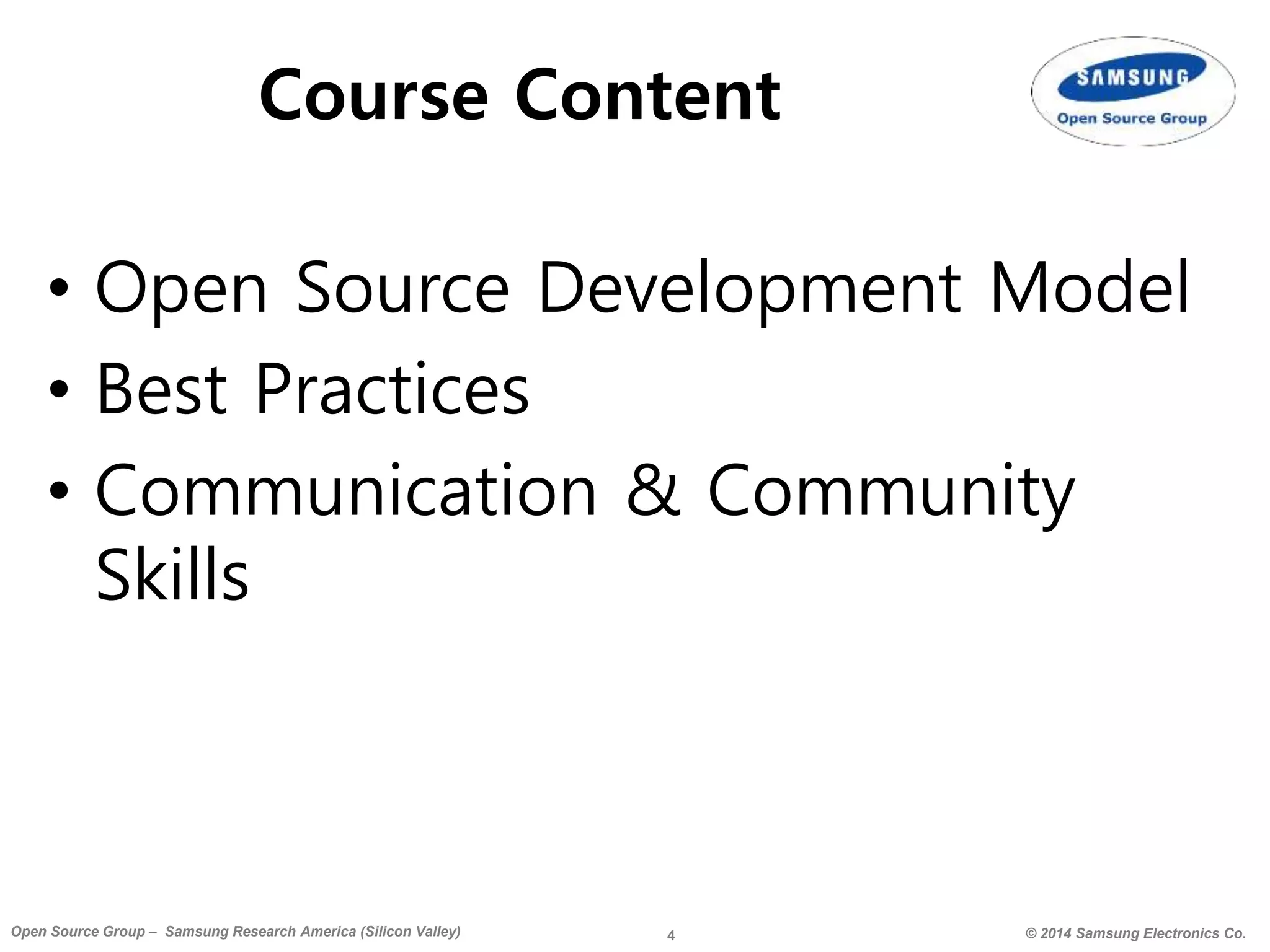 Course Content

SAMSUNG
Open Source Group

• Open Source Development Model
• Best Practices
• Communication & Community Skills

Open Source Group – Samsung Research America (Silicon Valley)
4
© 2014 Samsung Electronics Co.